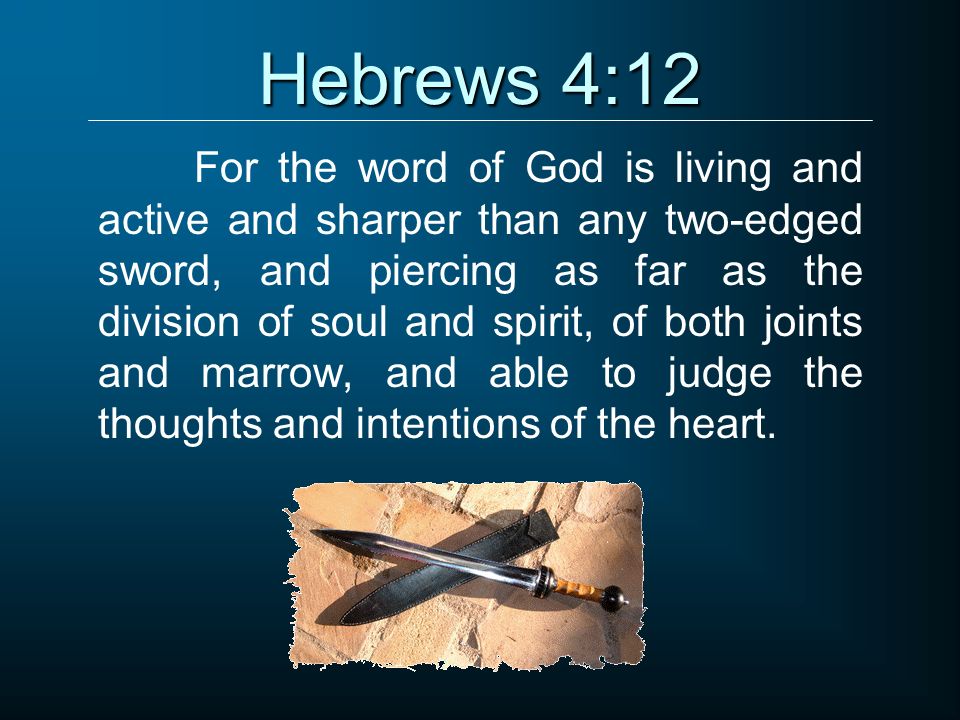 Hebrews 4:12

For the word of God is living and active and sharper than any two-edged sword, and piercing as far as the division of soul and spirit, of both joints and marrow, and able to judge the thoughts and intentions of the heart.